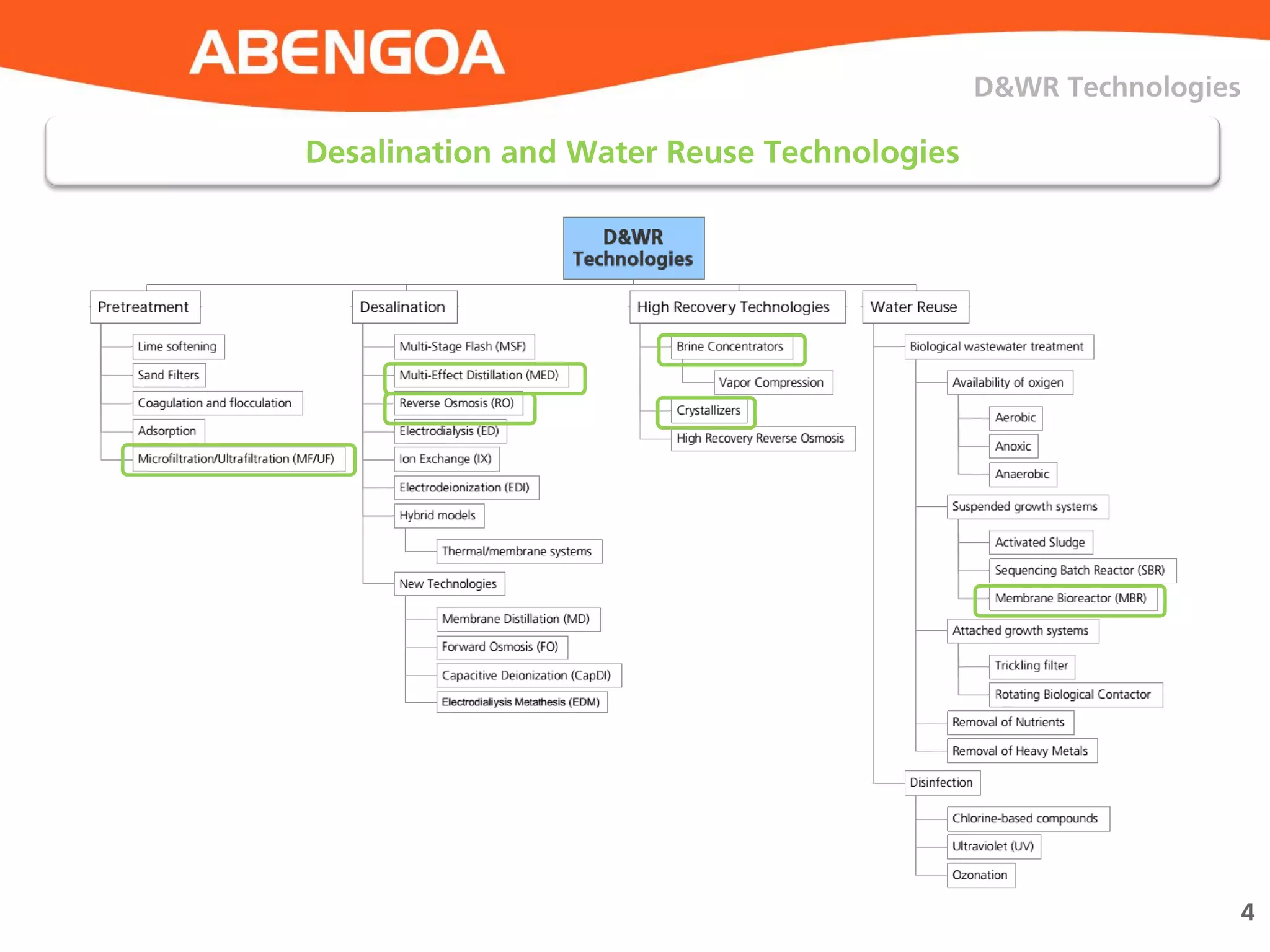 ABENGOA

D&WR Technologies

Desalination and Water Reuse Technologies

D&WR Technologies

Pretreatment

Lime softening

Sand Filters

Coagulation and flocculation

Adsorption

Microfiltration/Ultrafiltration (MF/UF)

Desalination

Multi-Stage Flash (MSF)

Multi-Effect Distillation (MED)

Reverse Osmosis (RO)

Electrodialysis (ED)

Ion Exchange (IX)

Electrodeionization (EDI)

Hybrid models

Thermal/membrane systems

New Technologies

Membrane Distillation (MD)

Forward Osmosis (FO)

Capacitive Deionization (CapDI)

Electrodialiysis Metathesis (EDM)

High Recovery Technologies

Brine Concentrators

Vapor Compression

Crystallizers

High Recovery Reverse Osmosis

Water Reuse

Biological wastewater treatment

Availability of oxigen

Aerobic

Anoxic

Anaerobic

Suspended growth systems

Activated Sludge

Sequencing Batch Reactor (SBR)

Membrane Bioreactor (MBR)

Attached growth systems

Trickling filter

Rotating Biological Contactor

Removal of Nutrients

Removal of Heavy Metals

Disinfection

Chlorine-based compounds

Ultraviolet (UV)

Ozonation

4